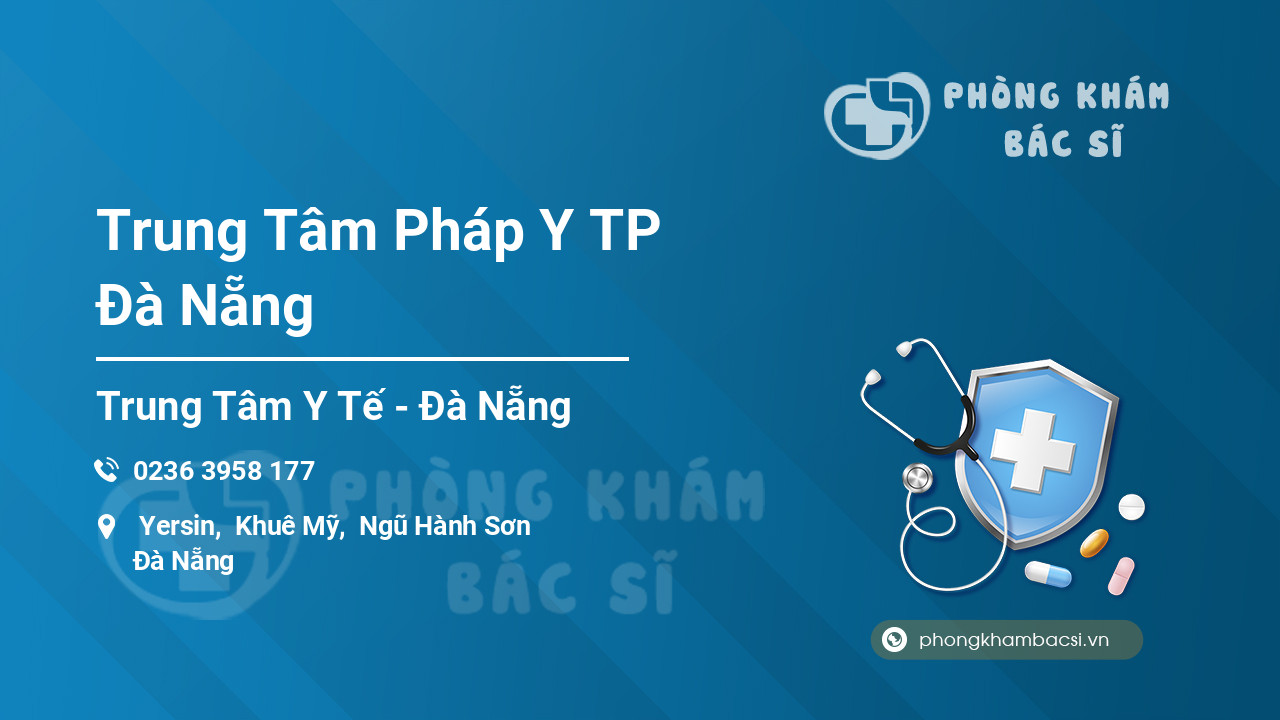 PHÒNG KHÁM
BÁC SĨ

Trung Tâm Pháp Y TP Đà Nẵng

Trung Tâm Y Tế - Đà Nẵng

0236 3958 177

Yersin, Khuê Mỹ, Ngũ Hành Sơn Đà Nẵng

PHÒNG KHÁM
BÁC SĨ

phongkhambacsi.vn